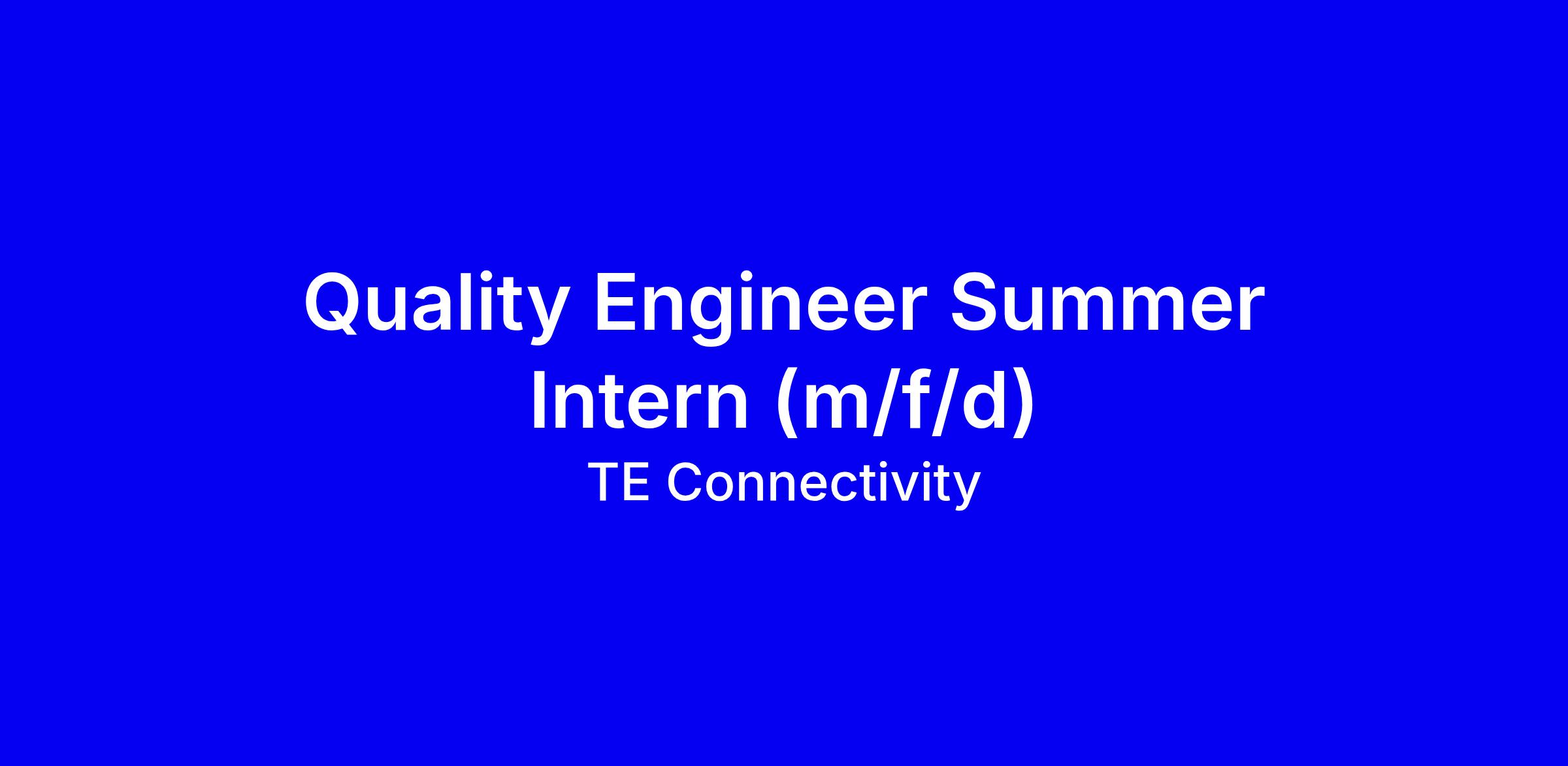 Quality Engineer Summer Intern (m/f/d)

TE Connectivity